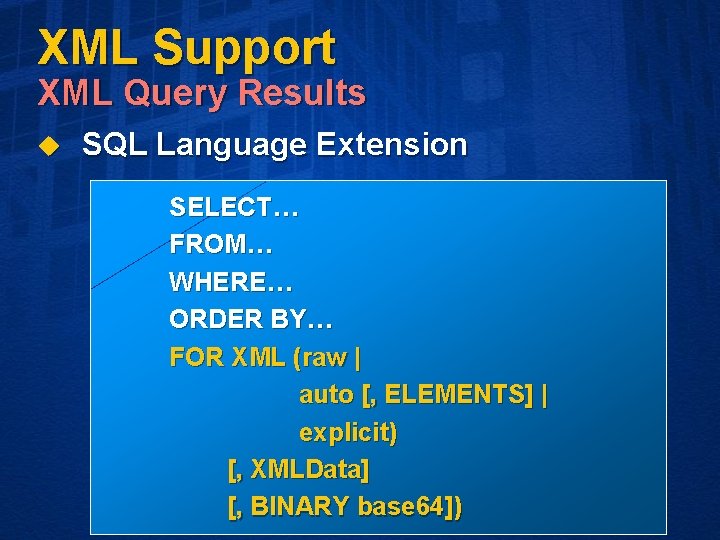 XML Support
XML Query Results

SQL Language Extension

SELECT…
FROM…
WHERE…
ORDER BY…
FOR XML (raw |
auto [, ELEMENTS] |
explicit)
[, XMLData]
[, BINARY base64])